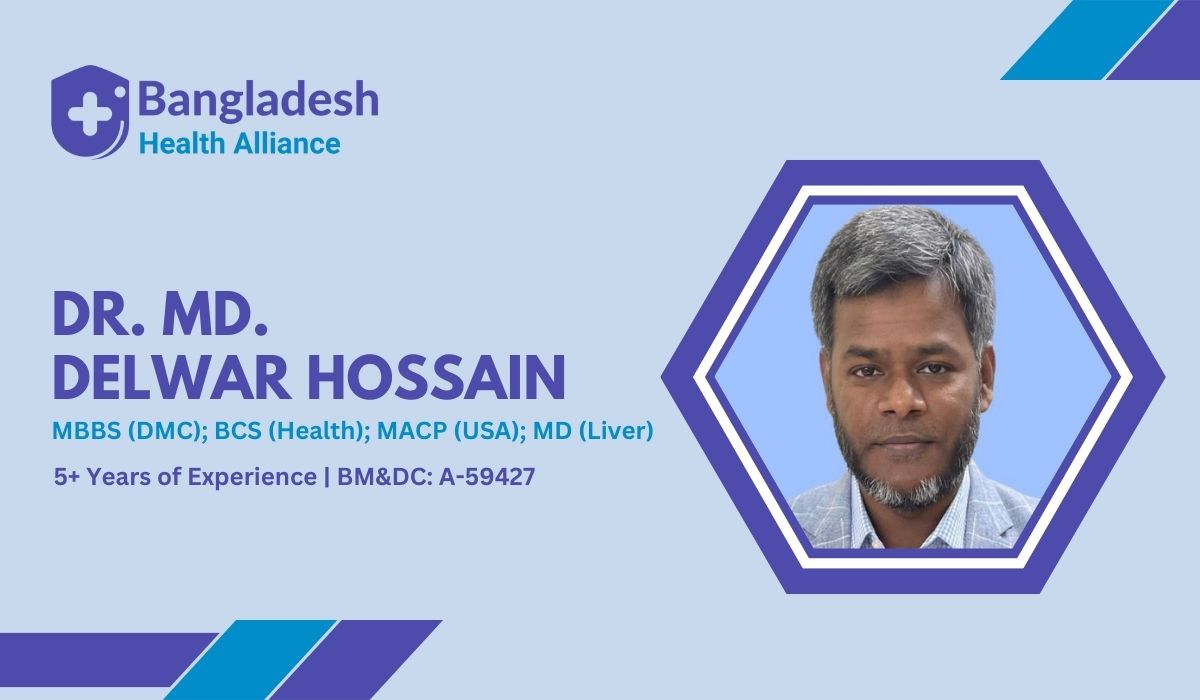 Bangladesh
Health Alliance

DR. MD.
DELWAR HOSSAIN

MBBS (DMC); BCS (Health); MACP (USA); MD (Liver)

5+ Years of Experience | BM&DC: A-59427